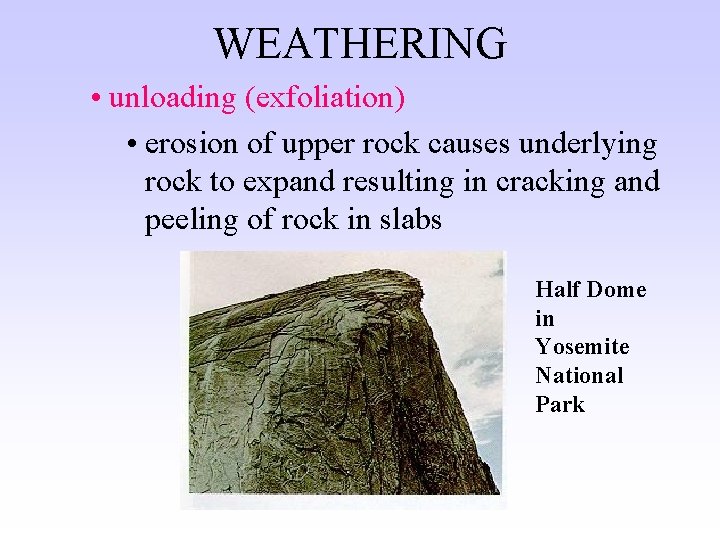 WEATHERING

• unloading (exfoliation)

• erosion of upper rock causes underlying rock to expand resulting in cracking and peeling of rock in slabs

Half Dome in Yosemite National Park